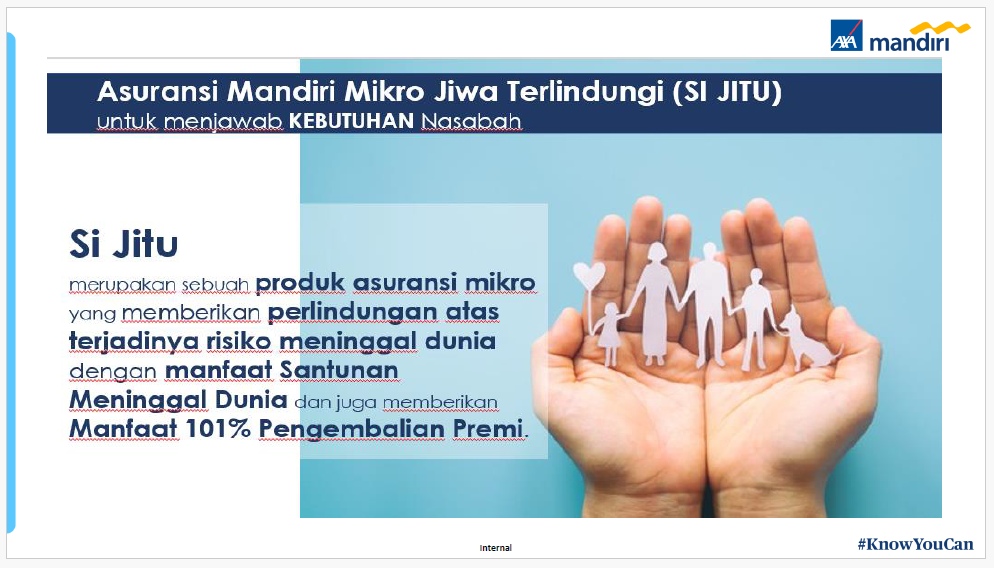 AXA mandiri

Asuransi Mandiri Mikro Jiwa Terlindungi (SI JITU)
untuk menjawab KEBUTUHAN Nasabah

Si Jitu

merupakan sebuah produk asuransi mikro yang memberikan perlindungan atas terjadinya risiko meninggal dunia dengan manfaat Santunan Meninggal Dunia dan juga memberikan Manfaat 101% Pengembalian Premi.

Internal

#KnowYouCan